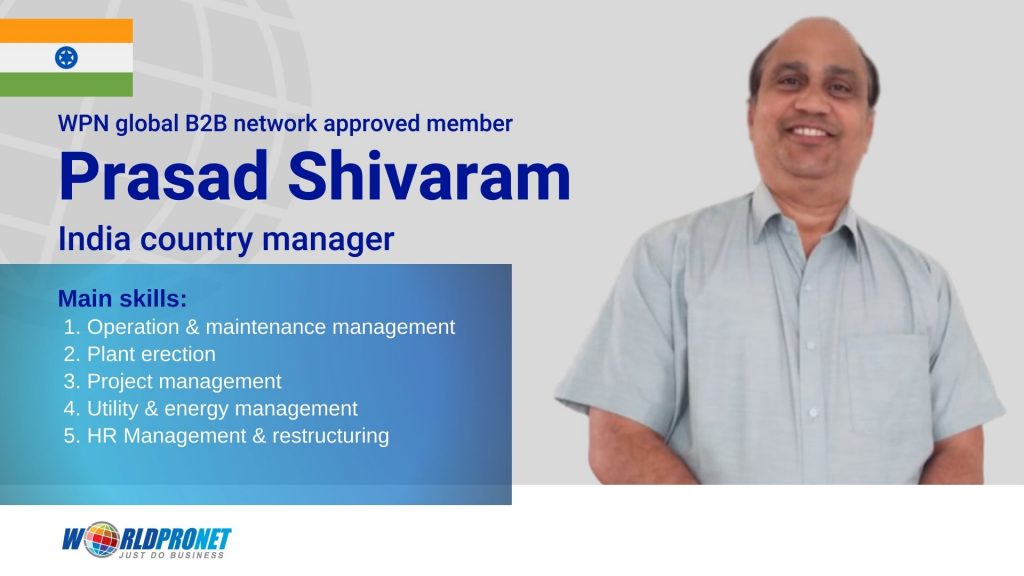 WPN global B2B network approved member

Prasad Shivaram

India country manager

Main skills:
1. Operation & maintenance management
2. Plant erection
3. Project management
4. Utility & energy management
5. HR Management & restructuring

WORLDPRONET
JUST DO BUSINESS